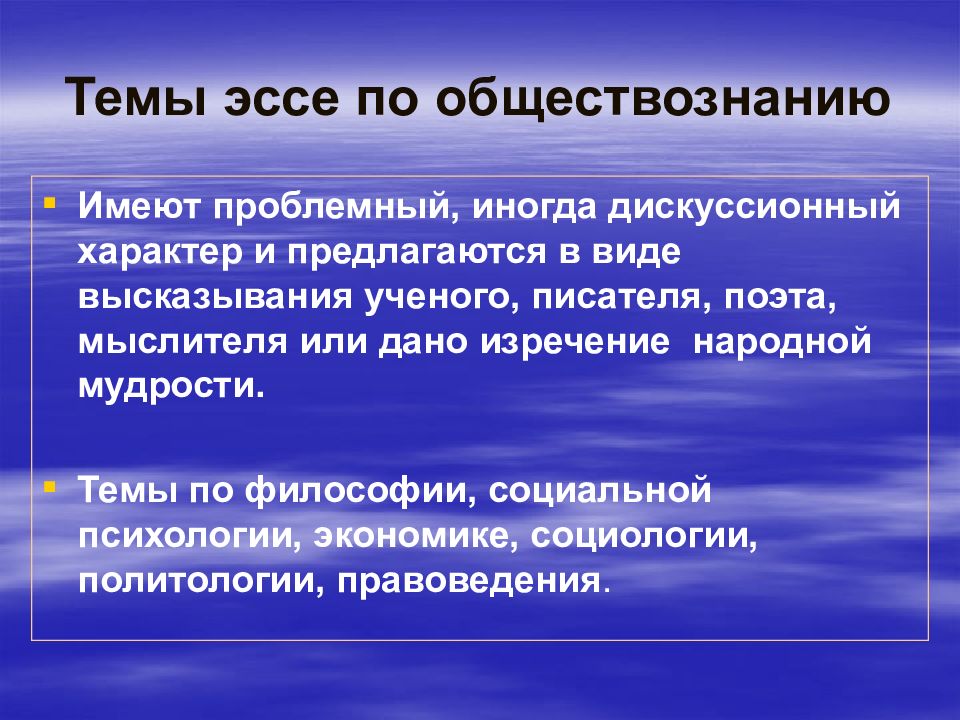 Темы эссе по обществознанию

Имеют проблемный, иногда дискуссионный характер и предлагаются в виде высказывания ученого, писателя, поэта, мыслителя или дано изречение народной мудрости.

Темы по философии, социальной психологии, экономике, социологии, политологии, правоведения.